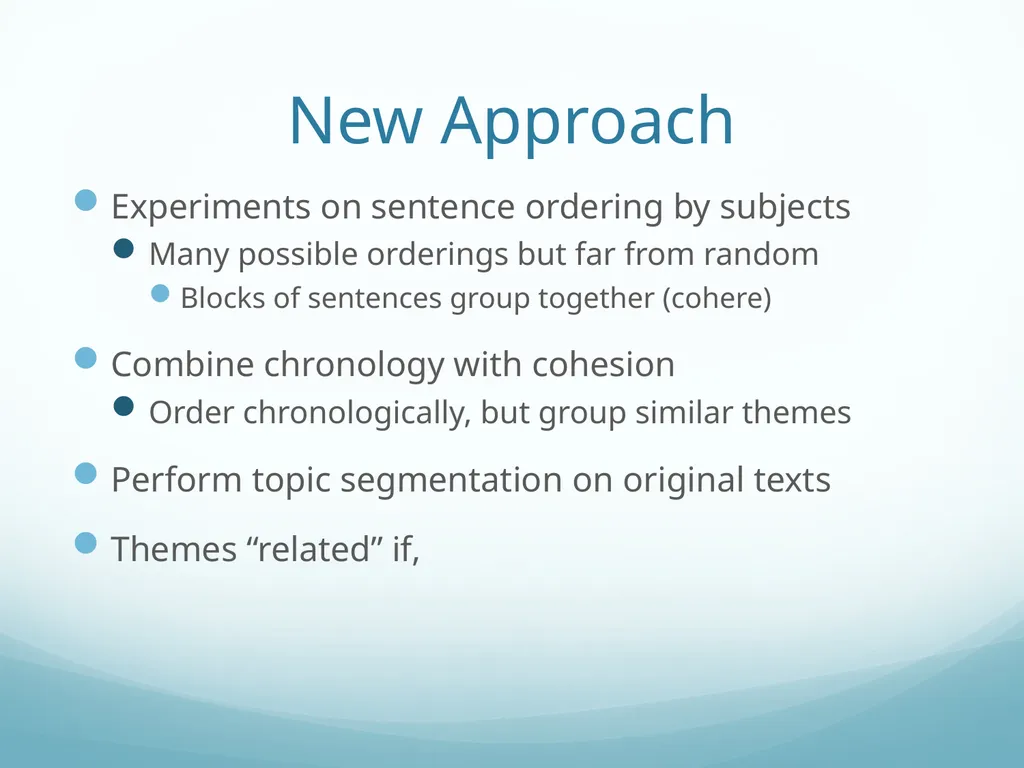 New Approach

Experiments on sentence ordering by subjects

Many possible orderings but far from random

Blocks of sentences group together (cohere)

Combine chronology with cohesion

Order chronologically, but group similar themes

Perform topic segmentation on original texts

Themes “related” if,